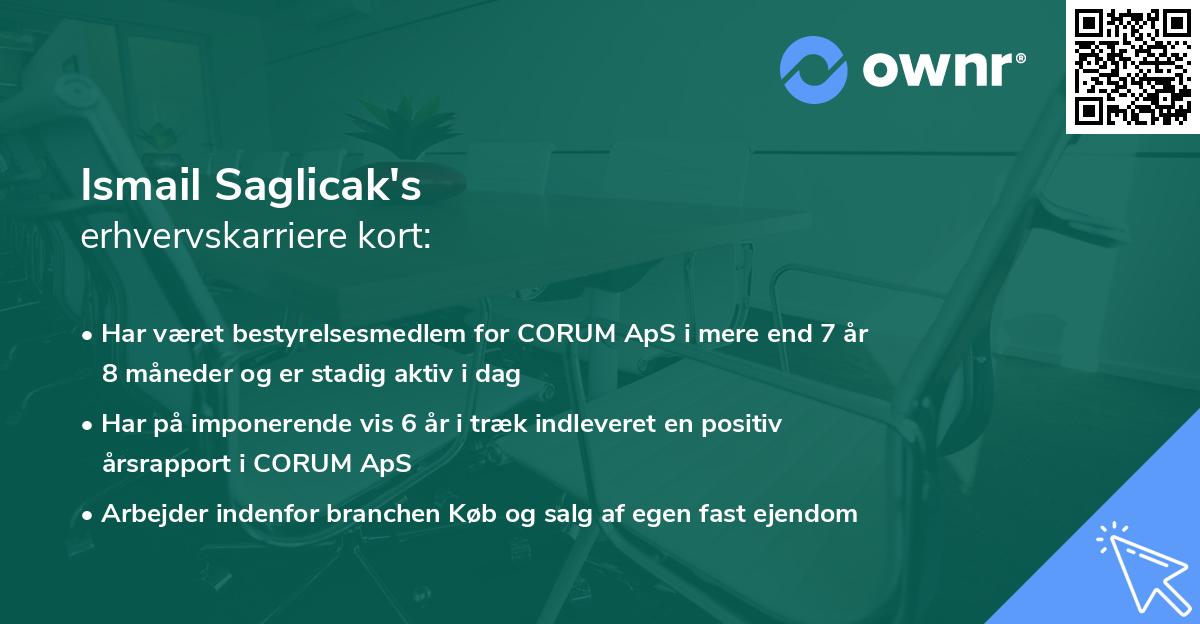 ownr®

Ismail Saglicak's
erhvervskarriere kort:

• Har været bestyrelsesmedlem for CORUM ApS i mere end 7 år 8 måneder og er stadig aktiv i dag

• Har på imponerende vis 6 år i træk indleveret en positiv årsrapport i CORUM ApS

• Arbejder indenfor branchen Køb og salg af egen fast ejendom